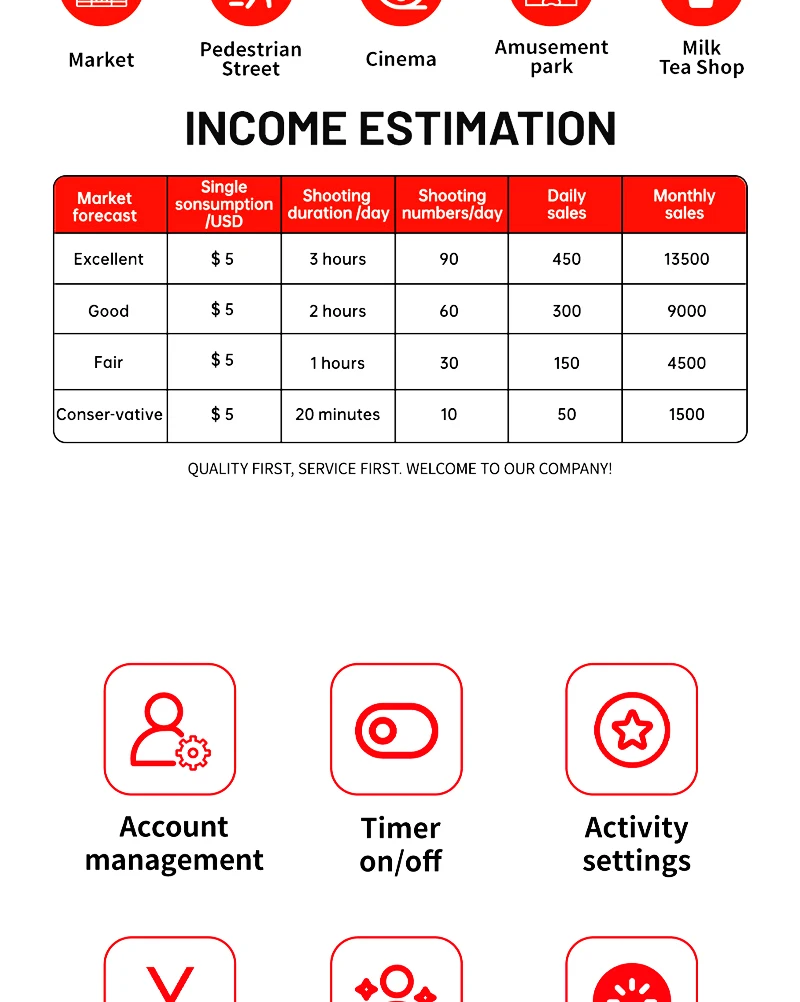 Market

Pedestrian Street

Cinema

Amusement park

Milk Tea Shop

INCOME ESTIMATION

| Market forecast | Single sonsumption /USD | Shooting duration /day | Shooting numbers/day | Daily sales | Monthly sales |
|---|---|---|---|---|---|
| Excellent | $ 5 | 3 hours | 90 | 450 | 13500 |
| Good | $ 5 | 2 hours | 60 | 300 | 9000 |
| Fair | $ 5 | 1 hours | 30 | 150 | 4500 |
| Conser-vative | $ 5 | 20 minutes | 10 | 50 | 1500 |

QUALITY FIRST, SERVICE FIRST. WELCOME TO OUR COMPANY!

Account management

Timer on/off

Activity settings